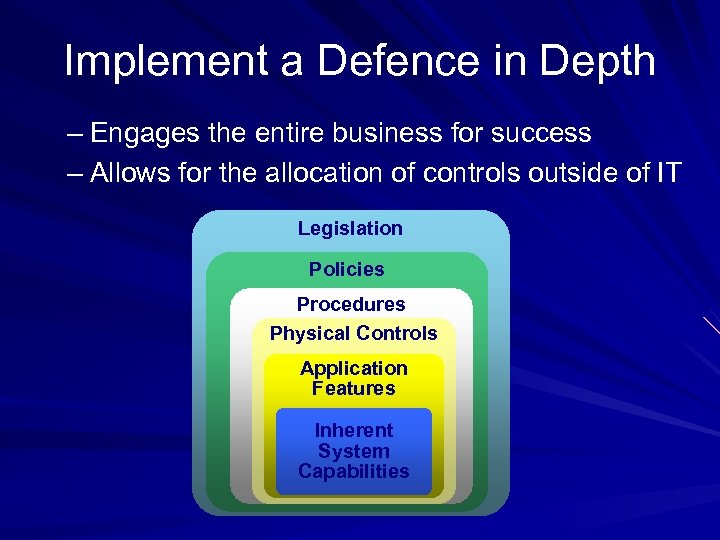 Implement a Defence in Depth

– Engages the entire business for success

– Allows for the allocation of controls outside of IT

Legislation

Policies

Procedures

Physical Controls

Application Features

Inherent System Capabilities